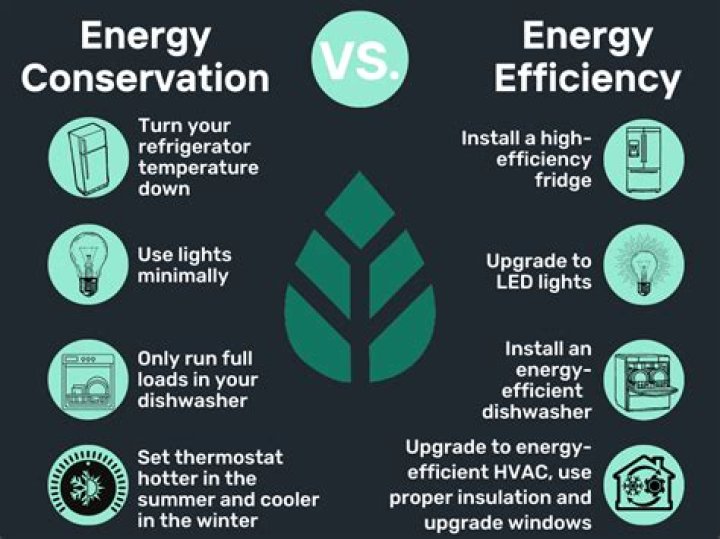 Energy Conservation

VS.

Energy Efficiency

Turn your refrigerator temperature down

Use lights minimally

Only run full loads in your dishwasher

Set thermostat hotter in the summer and cooler in the winter

Install a high-efficiency fridge

Upgrade to LED lights

Install an energy-efficient dishwasher

Upgrade to energy-efficient HVAC, use proper insulation and upgrade windows